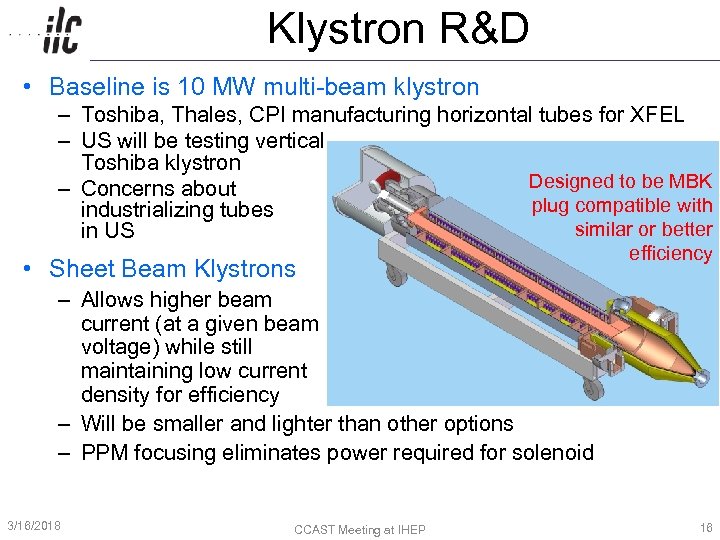 ilc

Klystron R&D

• Baseline is 10 MW multi-beam klystron
– Toshiba, Thales, CPI manufacturing horizontal tubes for XFEL
– US will be testing vertical Toshiba klystron
– Concerns about industrializing tubes in US

Designed to be MBK plug compatible with similar or better efficiency

• Sheet Beam Klystrons
– Allows higher beam current (at a given beam voltage) while still maintaining low current density for efficiency
– Will be smaller and lighter than other options
– PPM focusing eliminates power required for solenoid

3/16/2018
CCAST Meeting at IHEP
16